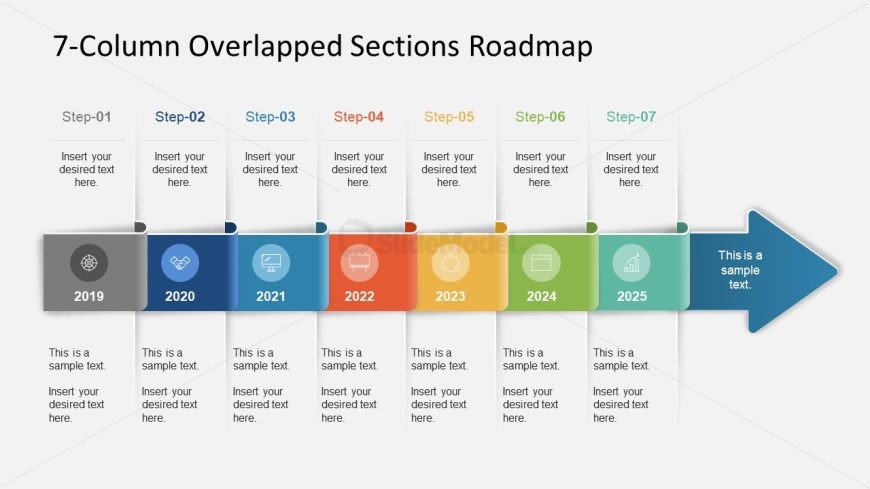 7-Column Overlapped Sections Roadmap

Step-01

Insert your desired text here.

2019

This is a sample text.

Insert your desired text here.

Step-02

Insert your desired text here.

2020

This is a sample text.

Insert your desired text here.

Step-03

Insert your desired text here.

2021

This is a sample text.

Insert your desired text here.

Step-04

Insert your desired text here.

2022

This is a sample text.

Insert your desired text here.

Step-05

Insert your desired text here.

2023

This is a sample text.

Insert your desired text here.

Step-06

Insert your desired text here.

2024

This is a sample text.

Insert your desired text here.

Step-07

Insert your desired text here.

2025

This is a sample text.

Insert your desired text here.

This is a sample text.

SlideModel